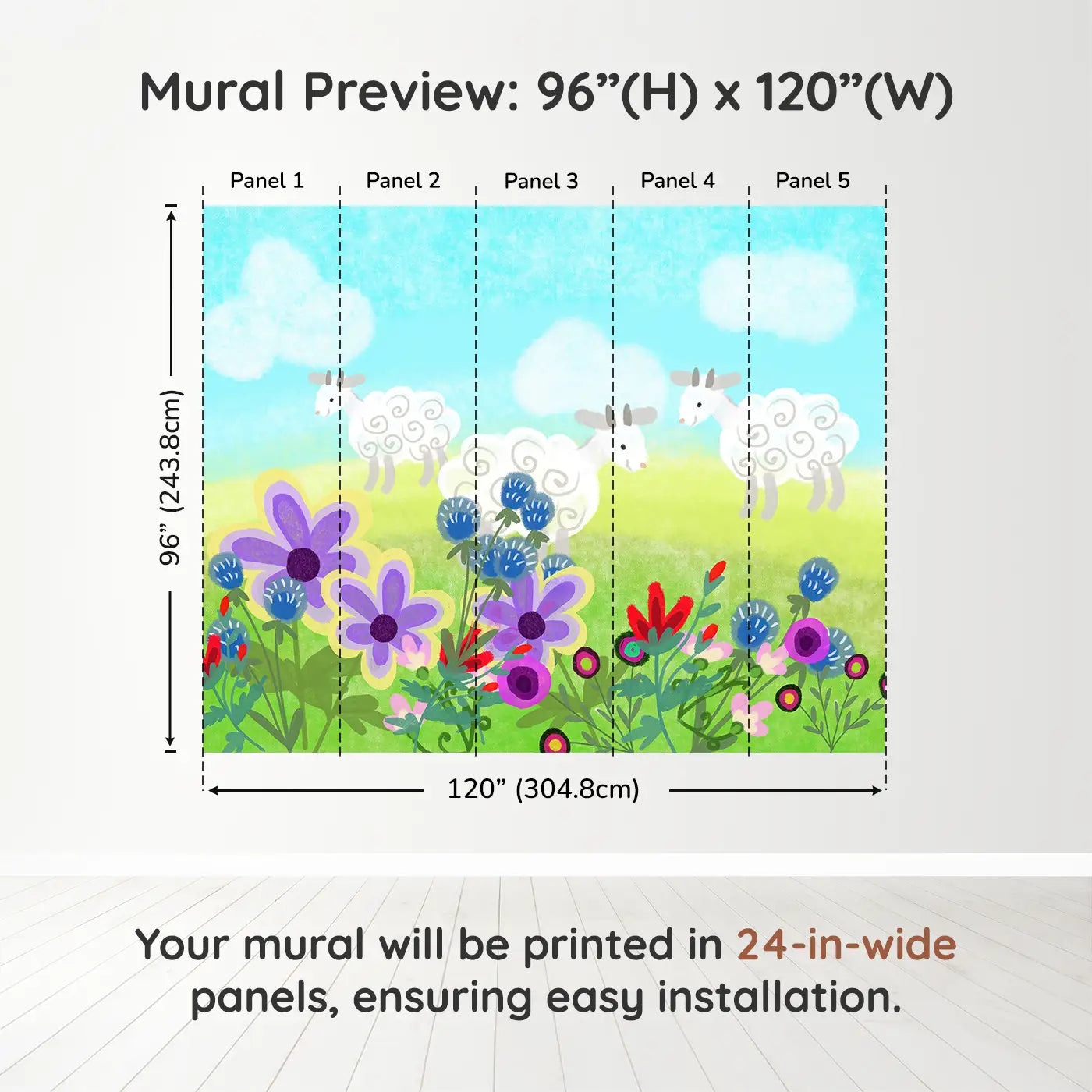 Mural Preview: 96”(H) x 120”(W)

Panel 1
Panel 2
Panel 3
Panel 4
Panel 5

96” (243.8cm)

120” (304.8cm)

Your mural will be printed in 24-in-wide panels, ensuring easy installation.